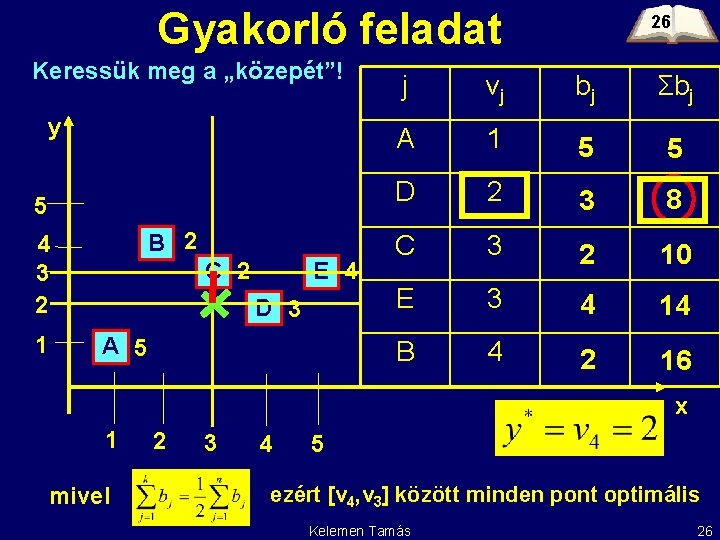 Gyakorló feladat

26

Keressük meg a „közepét”!

| j | $v_j$ | $b_j$ | $\Sigma b_j$ |
|---|---|---|---|
| A | 1 | 5 | 5 |
| D | 2 | 3 | 8 |
| C | 3 | 2 | 10 |
| E | 3 | 4 | 14 |
| B | 4 | 2 | 16 |

y

5
4
3
2
1

B 2
C 2
E 4
D 3
A 5

1 2 3 4 5

x

$y^* = v_4 = 2$

mivel $\sum_{j=1}^{k} b_j = \frac{1}{2}\sum_{j=1}^{n} b_j$ ezért [$v_4$, $v_3$] között minden pont optimális

Kelemen Tamás

26